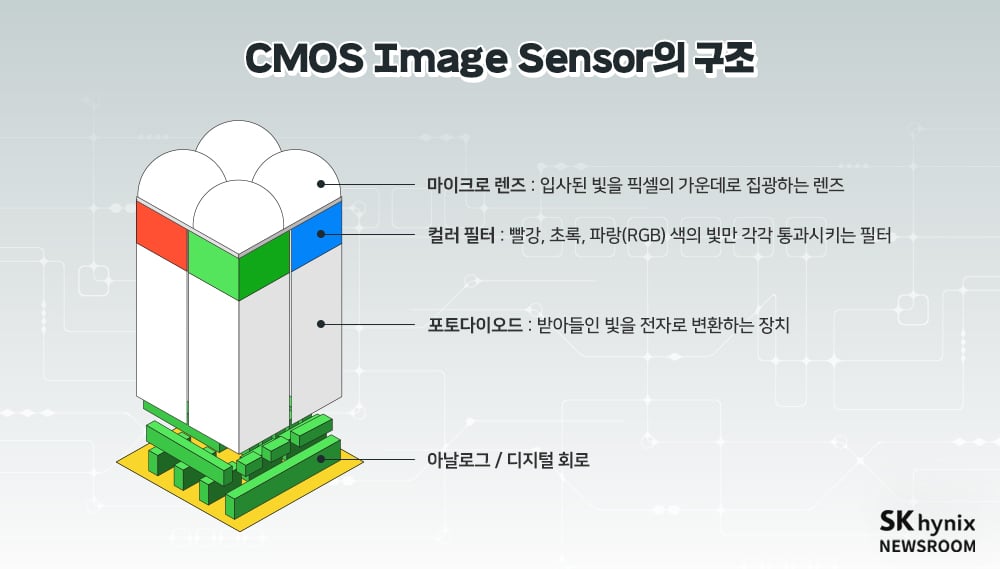 CMOS Image Sensor의 구조

마이크로 렌즈 : 입사된 빛을 픽셀의 가운데로 집광하는 렌즈

컬러 필터 : 빨강, 초록, 파랑(RGB) 색의 빛만 각각 통과시키는 필터

포토다이오드 : 받아들인 빛을 전자로 변환하는 장치

아날로그 / 디지털 회로

SK hynix
NEWSROOM